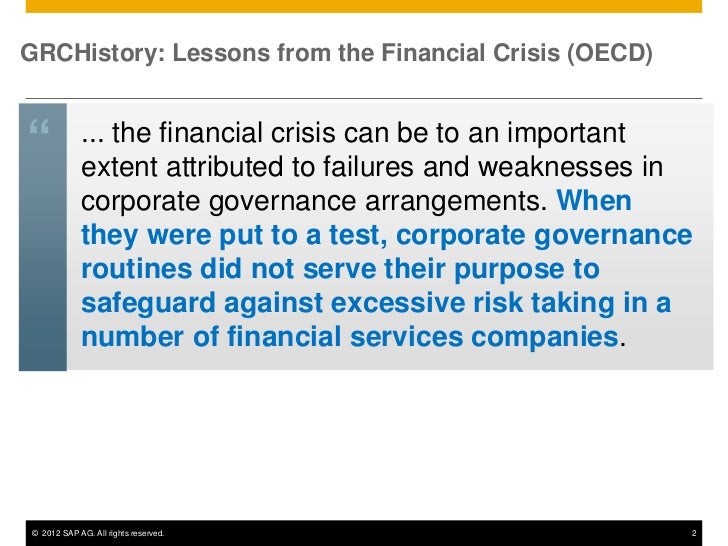 GRCHistory: Lessons from the Financial Crisis (OECD)

“

... the financial crisis can be to an important extent attributed to failures and weaknesses in corporate governance arrangements. When they were put to a test, corporate governance routines did not serve their purpose to safeguard against excessive risk taking in a number of financial services companies.

© 2012 SAP AG. All rights reserved.

2